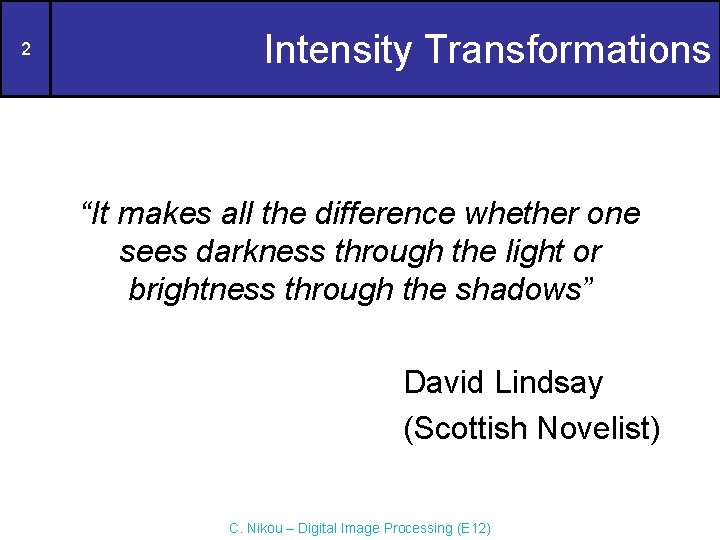 2

Intensity Transformations

“It makes all the difference whether one sees darkness through the light or brightness through the shadows”

David Lindsay
(Scottish Novelist)

C. Nikou – Digital Image Processing (E12)